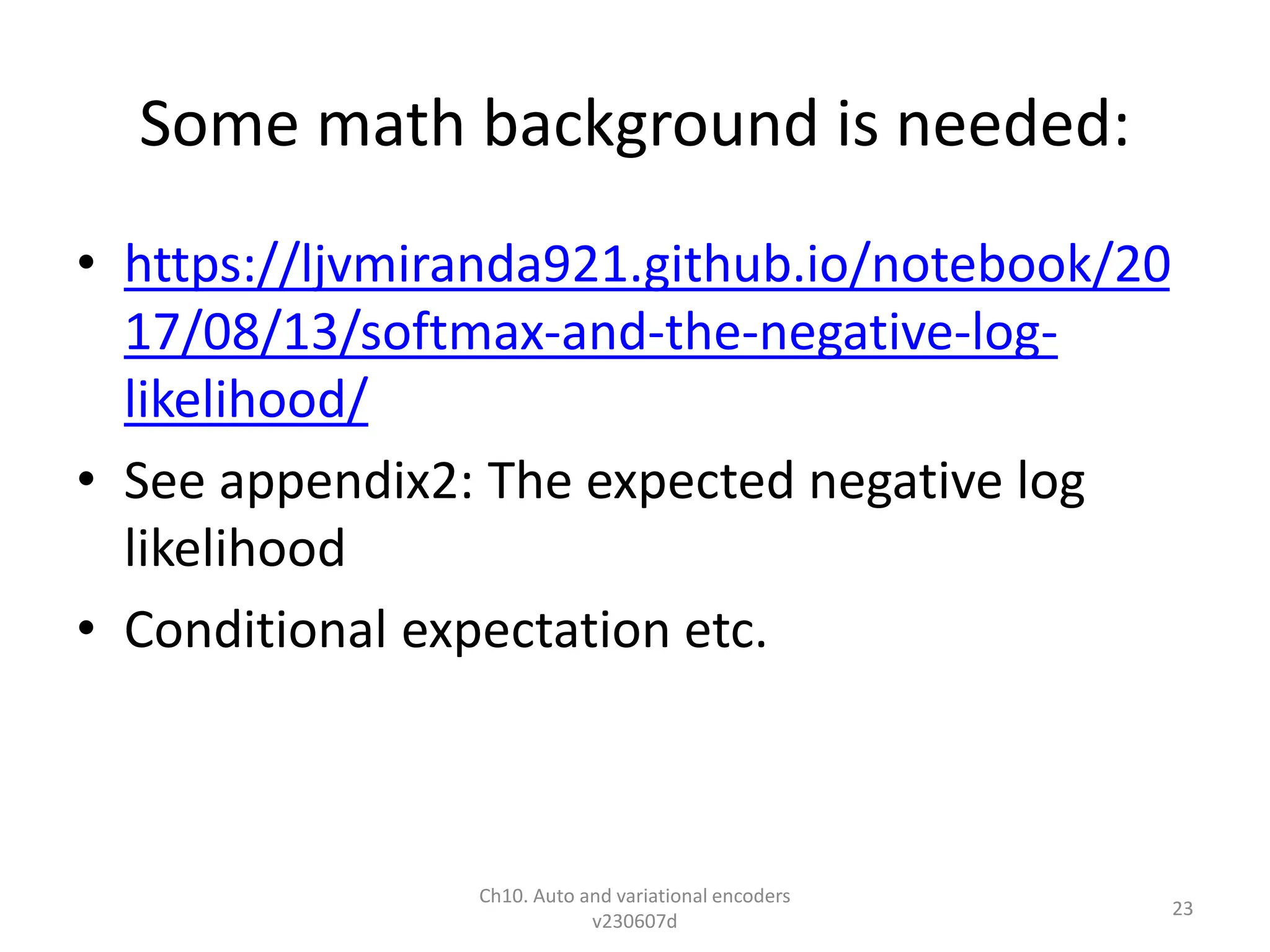 Some math background is needed:

• https://ljvmiranda921.github.io/notebook/2017/08/13/softmax-and-the-negative-log-likelihood/
• See appendix2: The expected negative log likelihood
• Conditional expectation etc.

Ch10. Auto and variational encoders v230607d

23